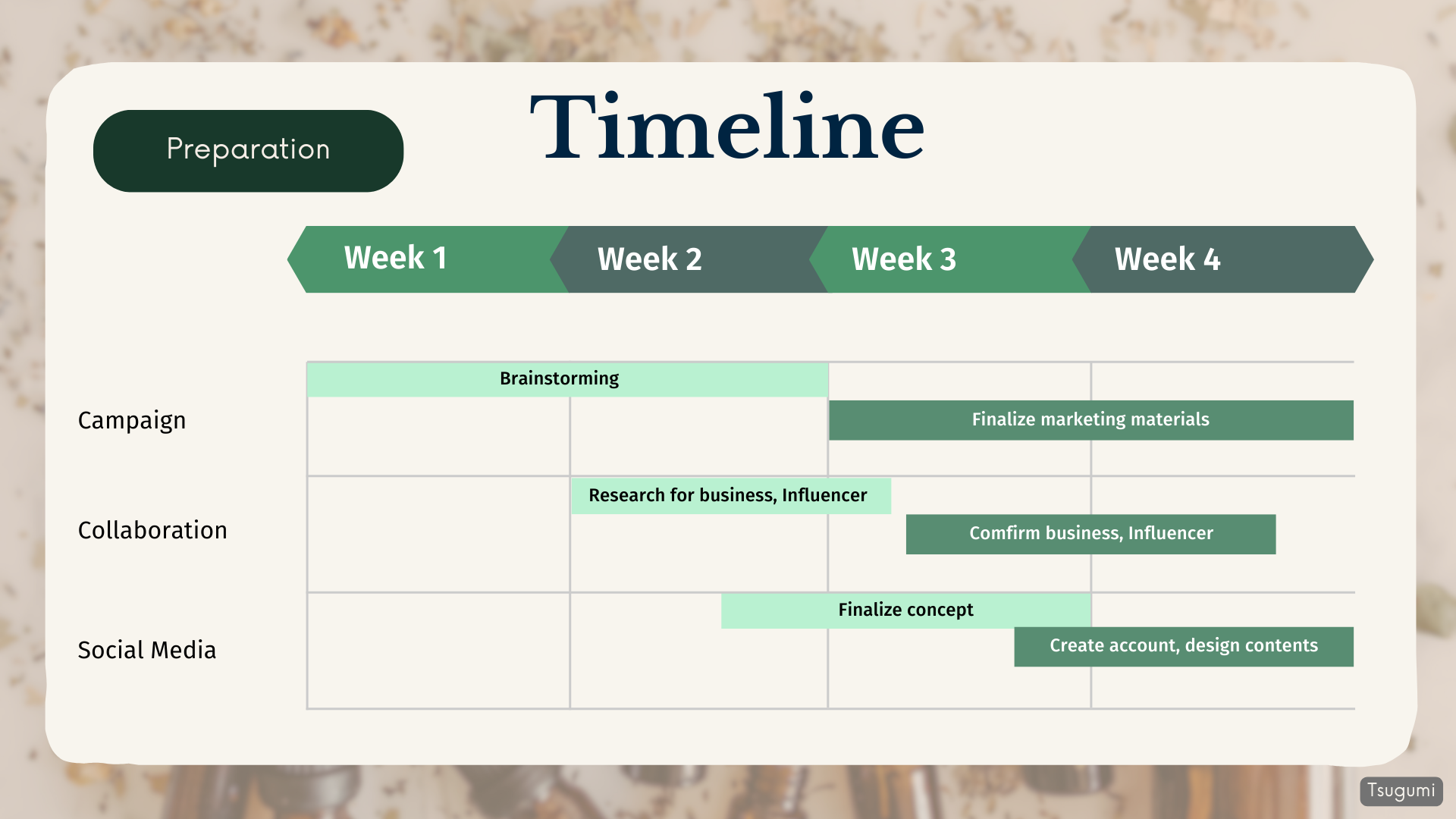 Preparation

Timeline

Week 1 Week 2 Week 3 Week 4

Campaign
Brainstorming
Finalize marketing materials

Collaboration
Research for business, Influencer
Comfirm business, Influencer

Social Media
Finalize concept
Create account, design contents

Tsugumi